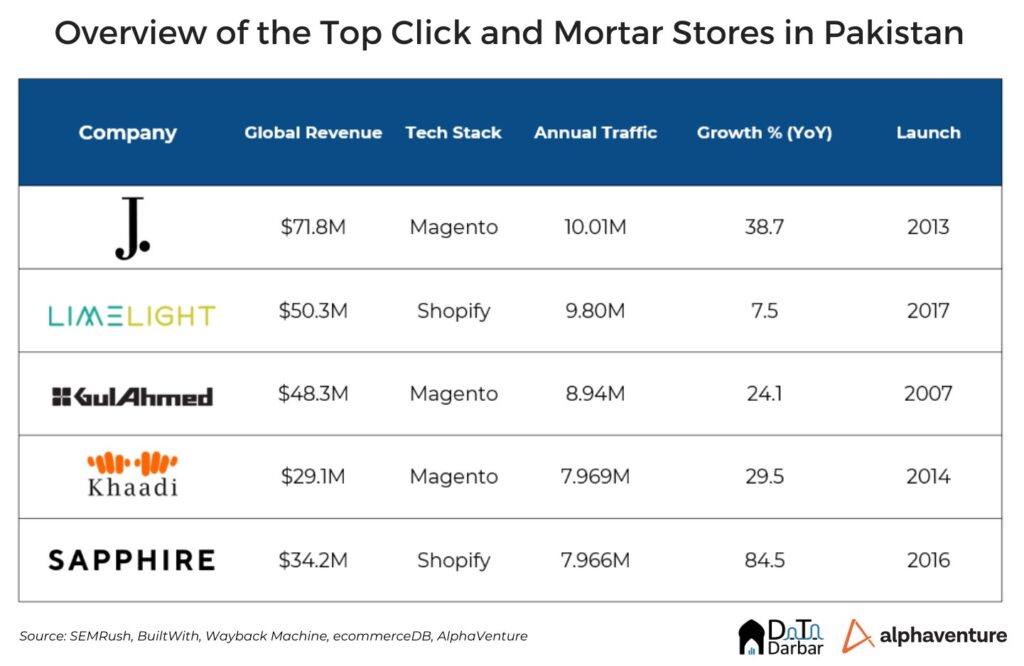 Overview of the Top Click and Mortar Stores in Pakistan

| Company | Global Revenue | Tech Stack | Annual Traffic | Growth % (YoY) | Launch |
|---|---|---|---|---|---|
| J. | $71.8M | Magento | 10.01M | 38.7 | 2013 |
| LIMELIGHT | $50.3M | Shopify | 9.80M | 7.5 | 2017 |
| GulAhmed | $48.3M | Magento | 8.94M | 24.1 | 2007 |
| Khaadi | $29.1M | Magento | 7.969M | 29.5 | 2014 |
| SAPPHIRE | $34.2M | Shopify | 7.966M | 84.5 | 2016 |

Source: SEMRush, BuiltWith, Wayback Machine, ecommerceDB, AlphaVenture

Data Darbar

alphaventure